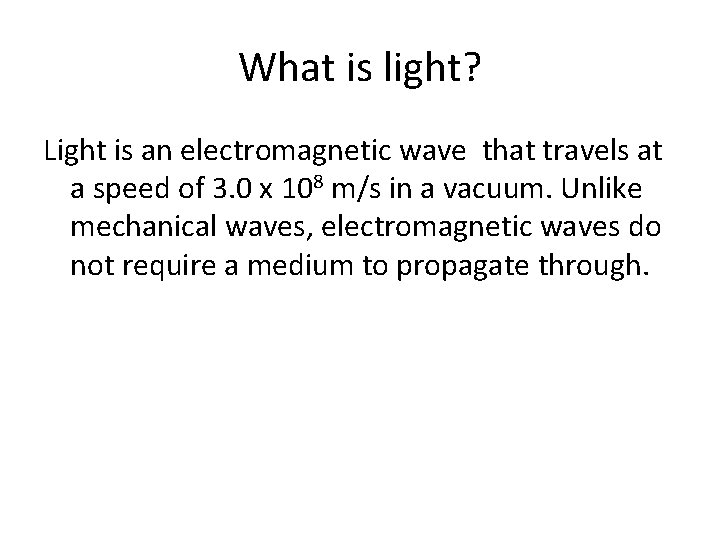 What is light?

Light is an electromagnetic wave that travels at a speed of $3.0 \times 10^8$ m/s in a vacuum. Unlike mechanical waves, electromagnetic waves do not require a medium to propagate through.